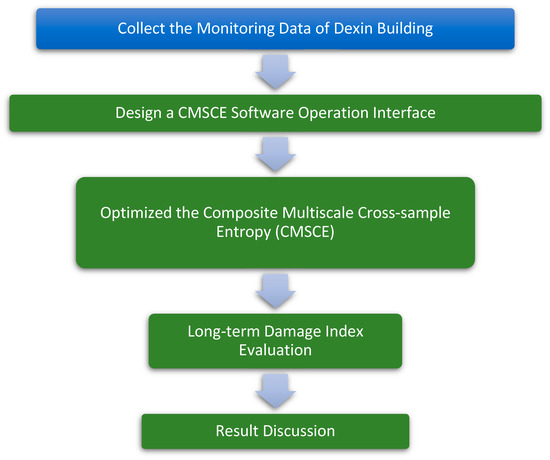 Collect the Monitoring Data of Dexin Building

Design a CMSCE Software Operation Interface

Optimized the Composite Multiscale Cross-sample Entropy (CMSCE)

Long-term Damage Index Evaluation

Result Discussion